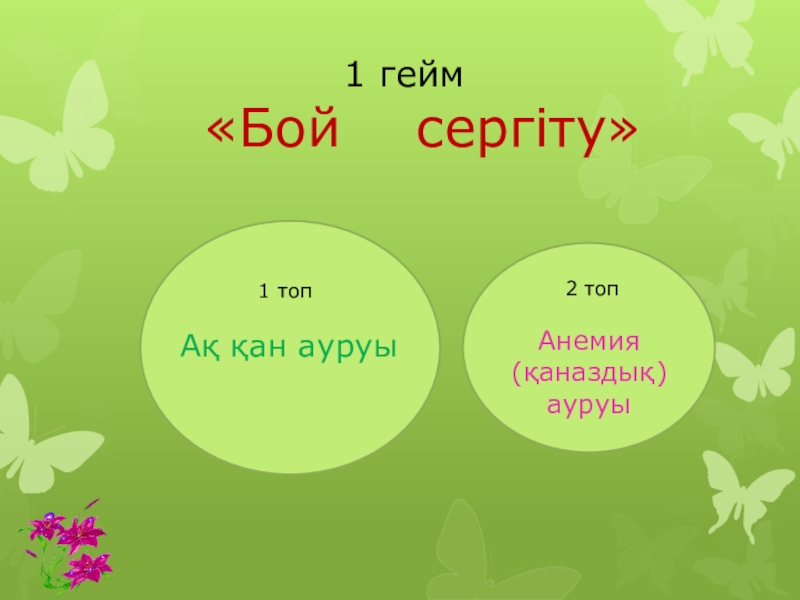 1 гейм
«Бой сергіту»

1 топ

Ақ қан ауруы

2 топ

Анемия (қаназдық) ауруы